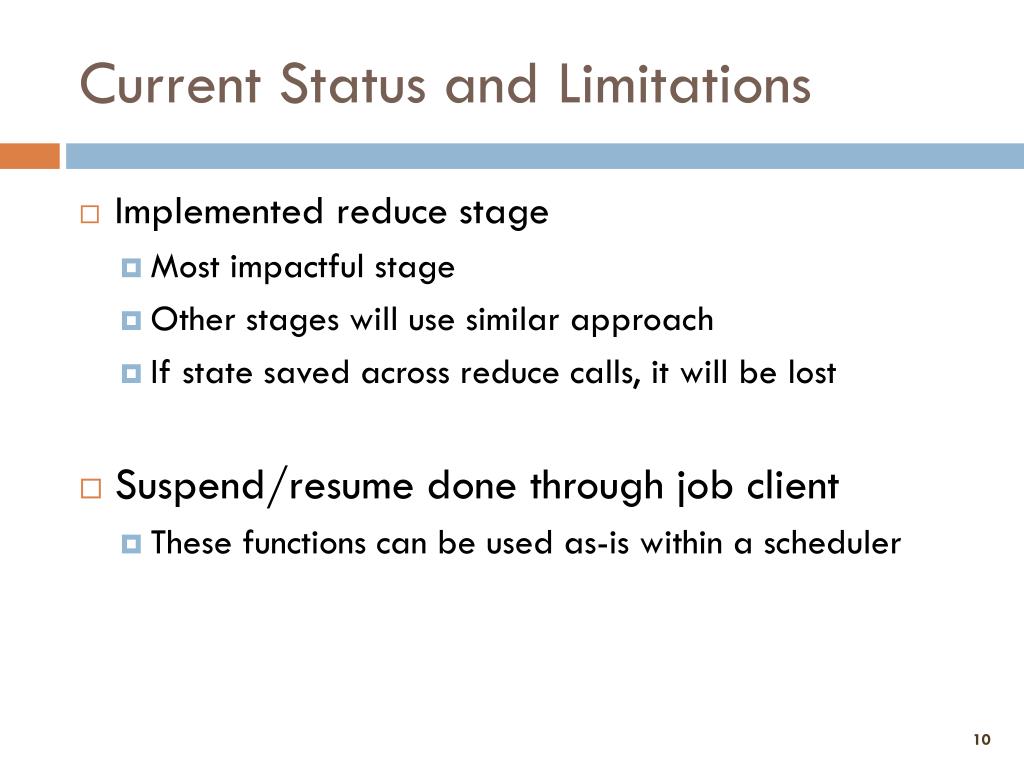 Current Status and Limitations

Implemented reduce stage

Most impactful stage

Other stages will use similar approach

If state saved across reduce calls, it will be lost

Suspend/resume done through job client

These functions can be used as-is within a scheduler

10